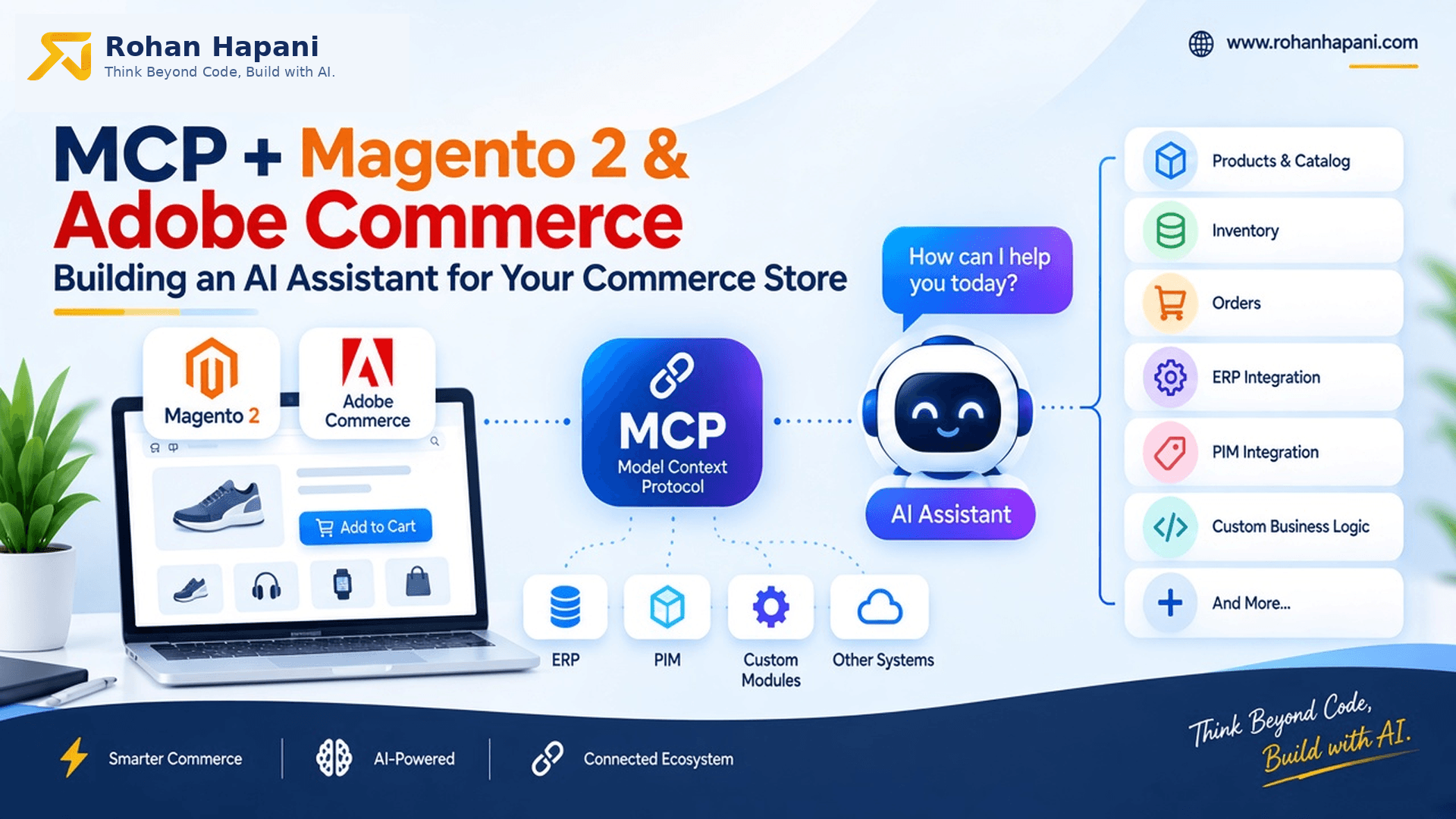 Rohan Hapani
Think Beyond Code, Build with AI.

www.rohanhapani.com

MCP + Magento 2 & Adobe Commerce
Building an AI Assistant for Your Commerce Store

Magento 2

Adobe Commerce

Add to Cart

MCP
Model Context Protocol

How can I help you today?

AI Assistant

ERP

PIM

Custom Modules

Other Systems

Products & Catalog

Inventory

Orders

ERP Integration

PIM Integration

Custom Business Logic

And More...

Smarter Commerce

AI-Powered

Connected Ecosystem

Think Beyond Code, Build with AI.